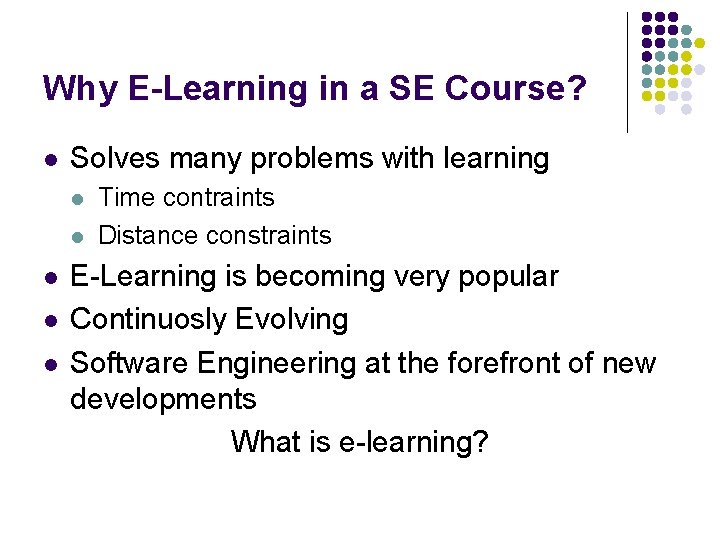 Why E-Learning in a SE Course?

- Solves many problems with learning
  - Time contraints
  - Distance constraints
- E-Learning is becoming very popular
- Continuosly Evolving
- Software Engineering at the forefront of new developments

What is e-learning?